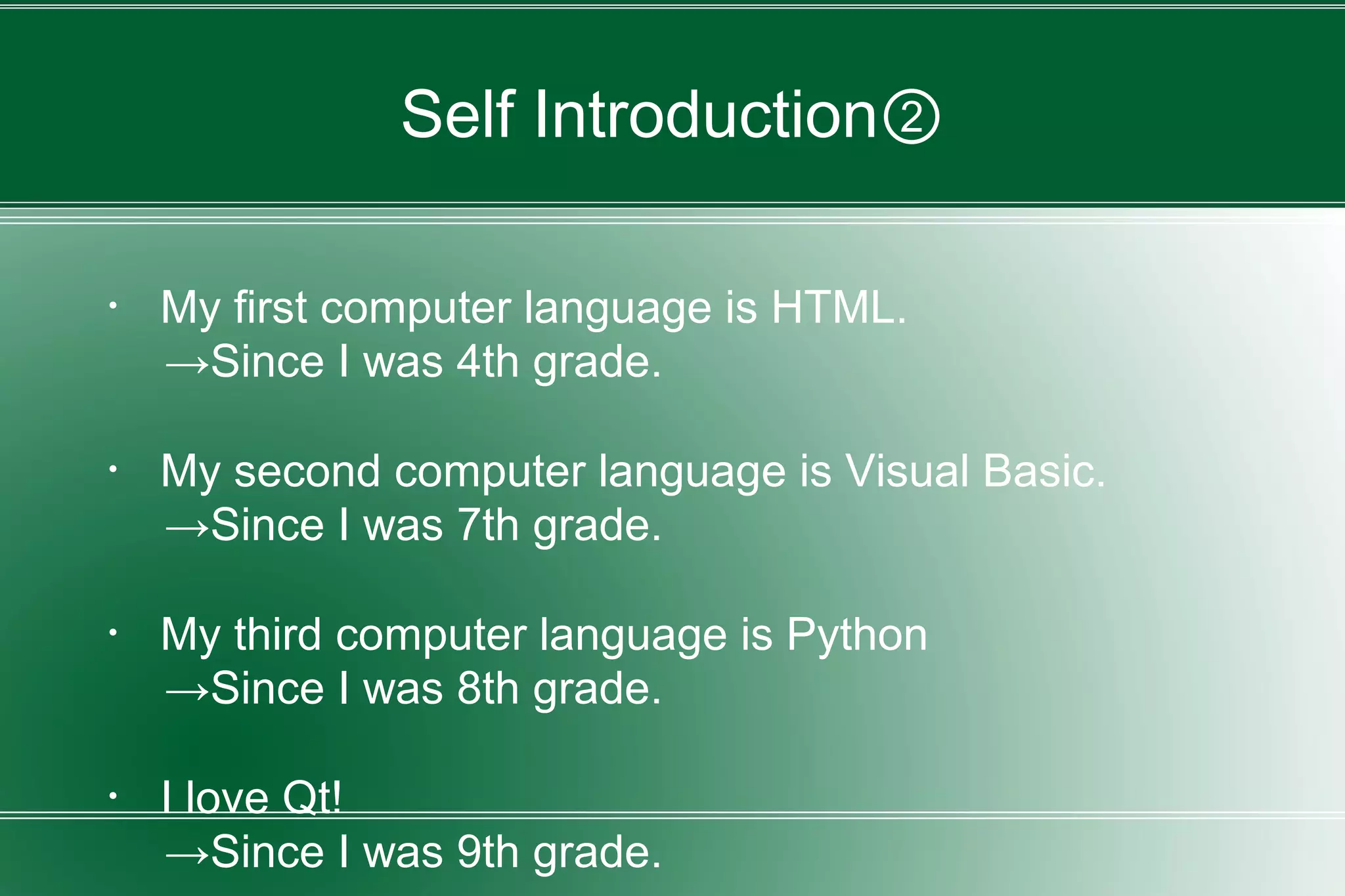 Self Introduction②

・ My first computer language is HTML.
→Since I was 4th grade.

・ My second computer language is Visual Basic.
→Since I was 7th grade.

・ My third computer language is Python
→Since I was 8th grade.

・ I love Qt!
→Since I was 9th grade.